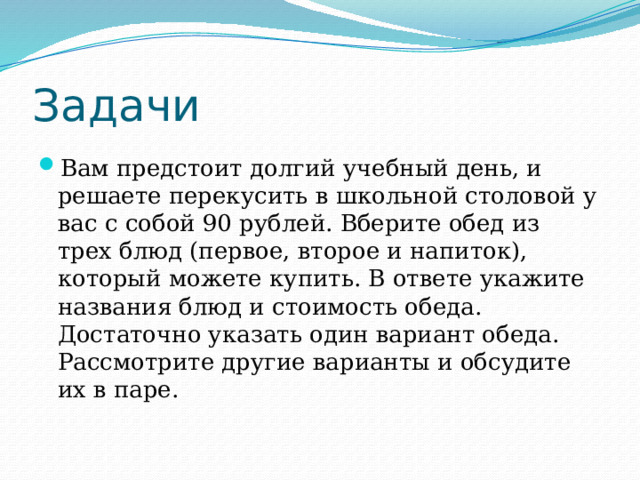 Задачи

Вам предстоит долгий учебный день, и решаете перекусить в школьной столовой у вас с собой 90 рублей. Вберите обед из трех блюд (первое, второе и напиток), который можете купить. В ответе укажите названия блюд и стоимость обеда. Достаточно указать один вариант обеда. Рассмотрите другие варианты и обсудите их в паре.